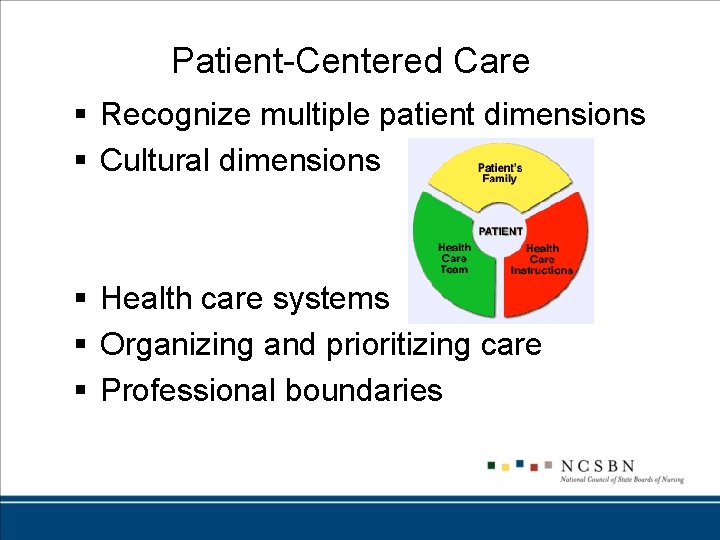 Patient-Centered Care

▪ Recognize multiple patient dimensions
▪ Cultural dimensions

Patient's Family

PATIENT

Health Care Team

Health Care Instructions

▪ Health care systems
▪ Organizing and prioritizing care
▪ Professional boundaries

NCSBN
National Council of State Boards of Nursing